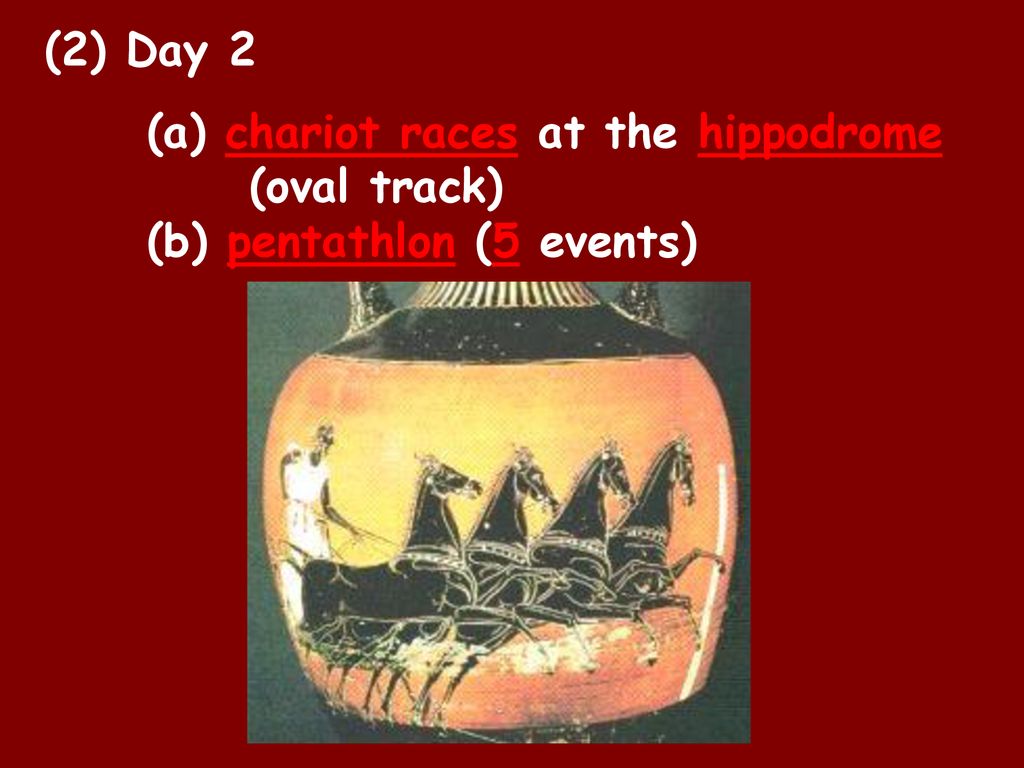 (2) Day 2

(a) chariot races at the hippodrome (oval track)
(b) pentathlon (5 events)